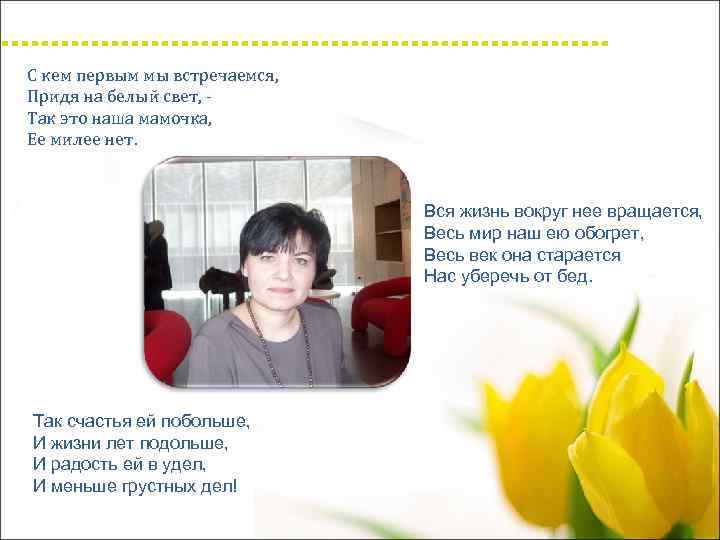 С кем первым мы встречаемся,
Придя на белый свет, -
Так это наша мамочка,
Ее милее нет.

Вся жизнь вокруг нее вращается,
Весь мир наш ею обогрет,
Весь век она старается
Нас уберечь от бед.

Так счастья ей побольше,
И жизни лет подольше,
И радость ей в удел,
И меньше грустных дел!